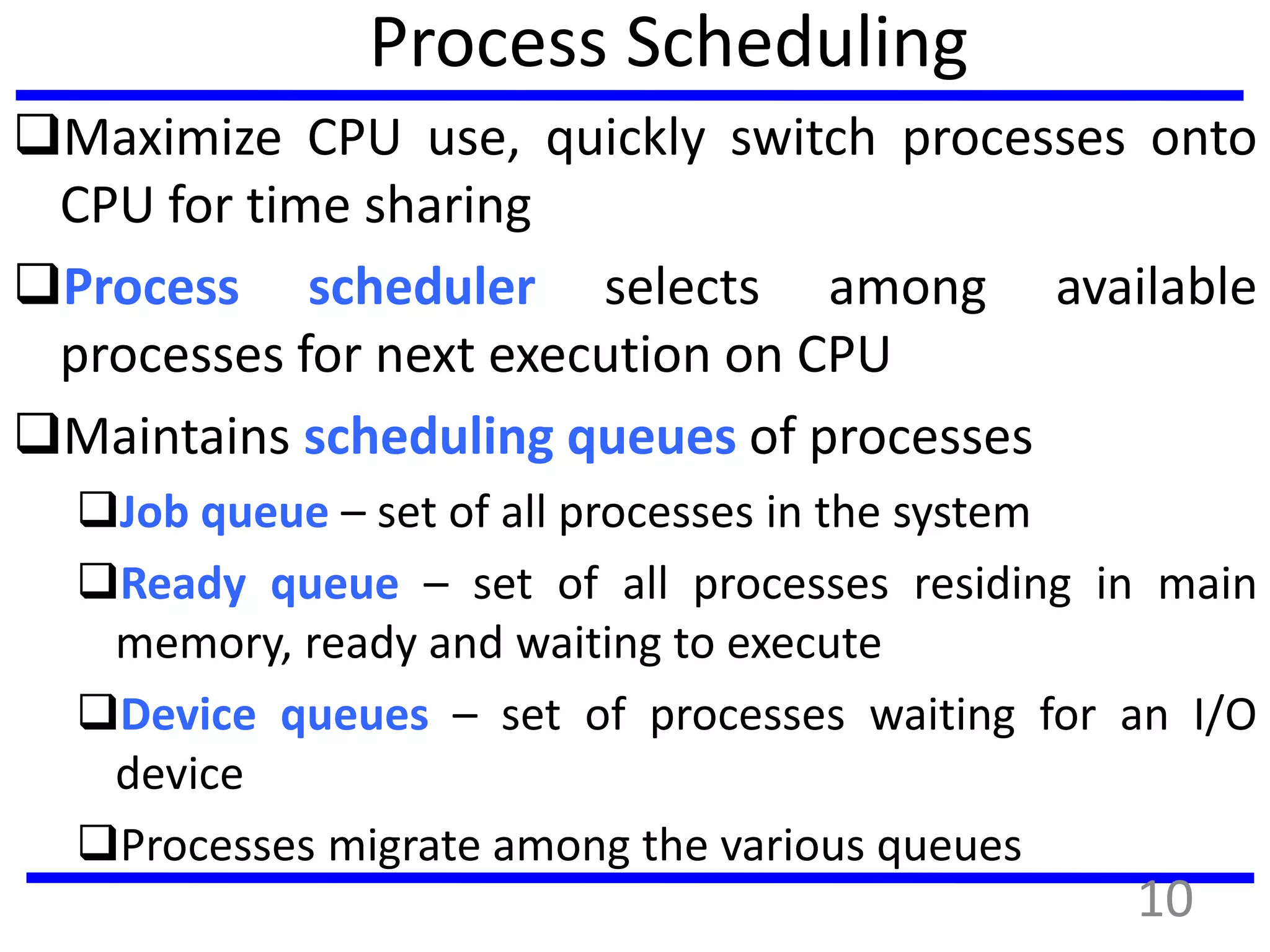 Process Scheduling

❑Maximize CPU use, quickly switch processes onto CPU for time sharing

❑Process scheduler selects among available processes for next execution on CPU

❑Maintains scheduling queues of processes

❑Job queue – set of all processes in the system

❑Ready queue – set of all processes residing in main memory, ready and waiting to execute

❑Device queues – set of processes waiting for an I/O device

❑Processes migrate among the various queues

10